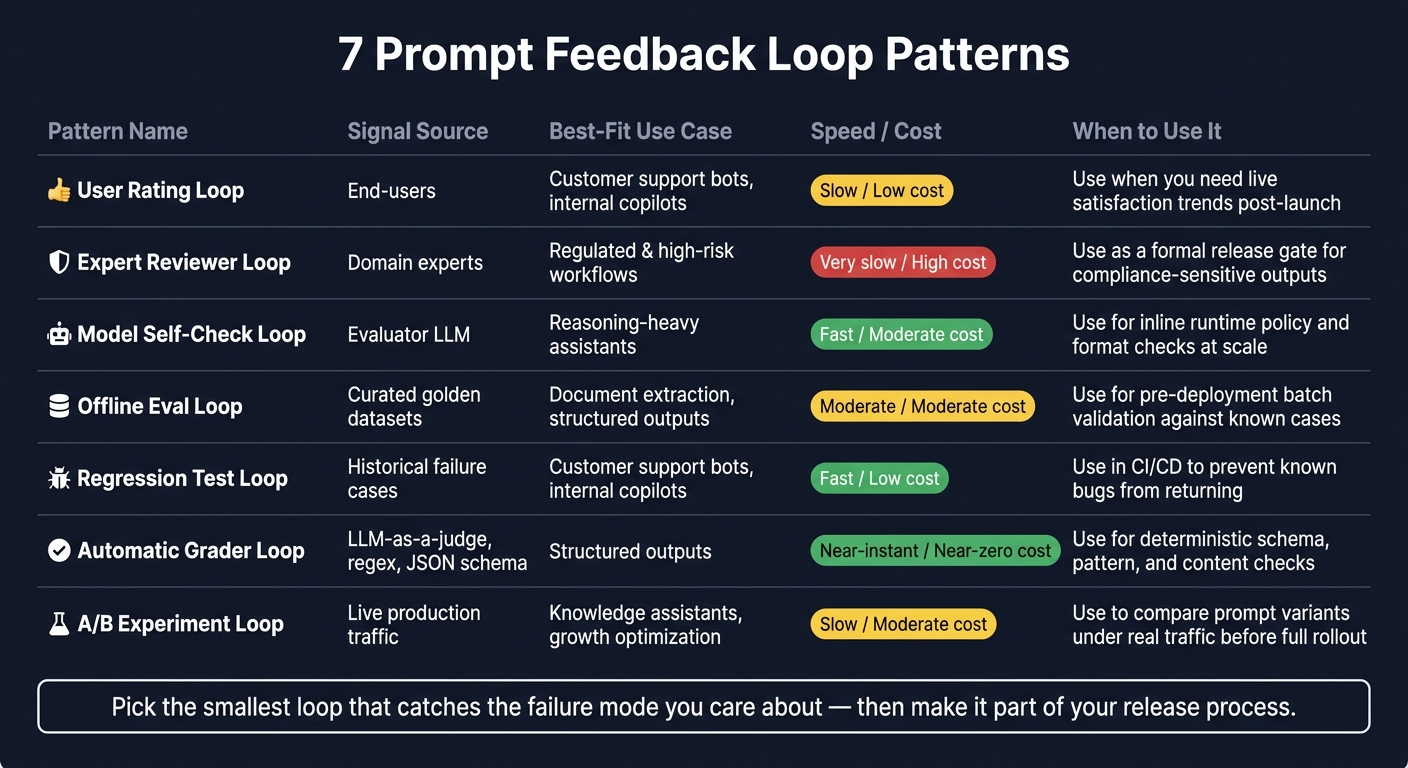 7 Prompt Feedback Loop Patterns

| Pattern Name | Signal Source | Best-Fit Use Case | Speed / Cost | When to Use It |
|---|---|---|---|---|
| User Rating Loop | End-users | Customer support bots, internal copilots | Slow / Low cost | Use when you need live satisfaction trends post-launch |
| Expert Reviewer Loop | Domain experts | Regulated & high-risk workflows | Very slow / High cost | Use as a formal release gate for compliance-sensitive outputs |
| Model Self-Check Loop | Evaluator LLM | Reasoning-heavy assistants | Fast / Moderate cost | Use for inline runtime policy and format checks at scale |
| Offline Eval Loop | Curated golden datasets | Document extraction, structured outputs | Moderate / Moderate cost | Use for pre-deployment batch validation against known cases |
| Regression Test Loop | Historical failure cases | Customer support bots, internal copilots | Fast / Low cost | Use in CI/CD to prevent known bugs from returning |
| Automatic Grader Loop | LLM-as-a-judge, regex, JSON schema | Structured outputs | Near-instant / Near-zero cost | Use for deterministic schema, pattern, and content checks |
| A/B Experiment Loop | Live production traffic | Knowledge assistants, growth optimization | Slow / Moderate cost | Use to compare prompt variants under real traffic before full rollout |

Pick the smallest loop that catches the failure mode you care about — then make it part of your release process.